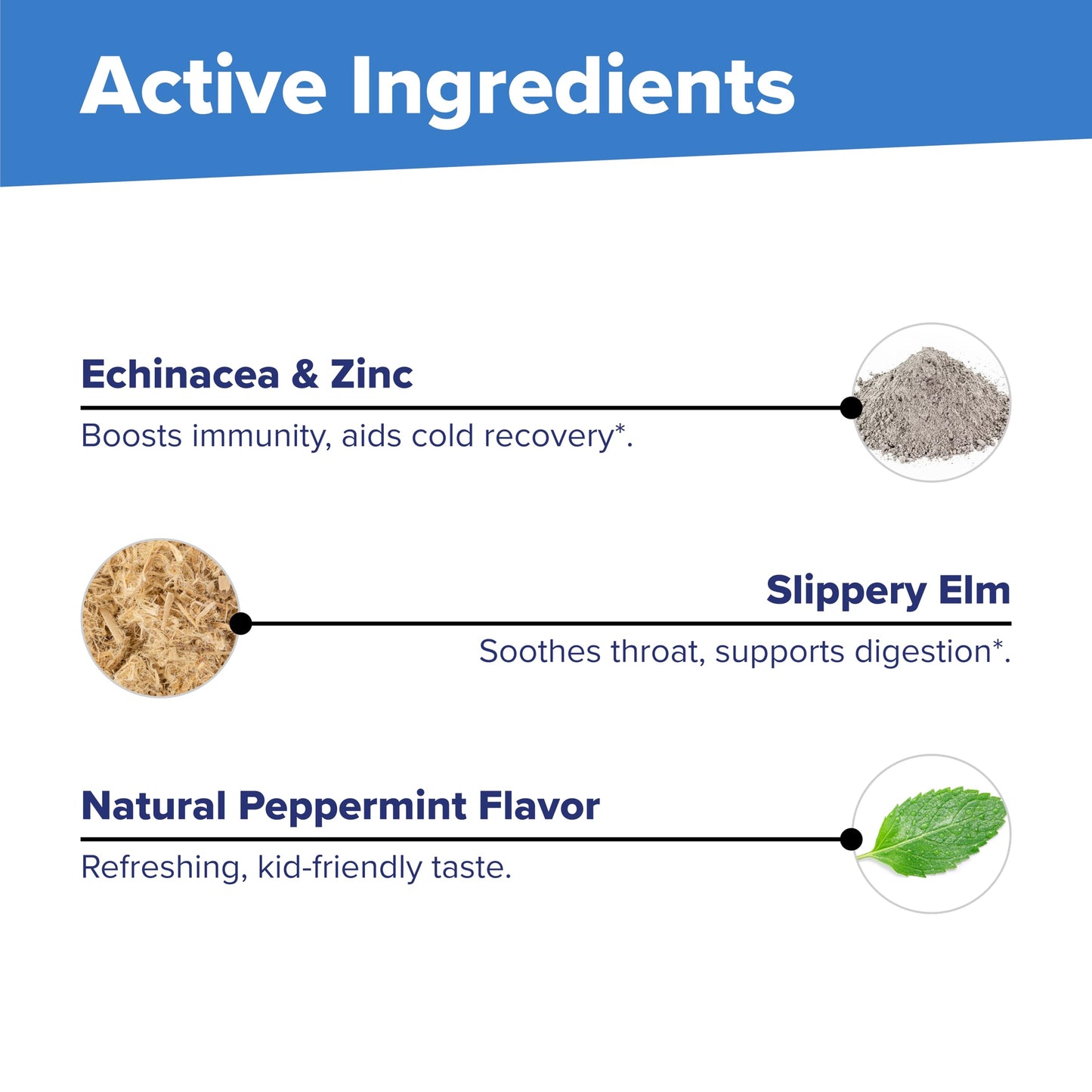 Active Ingredients

Echinacea & Zinc

Boosts immunity, aids cold recovery*.

Slippery Elm

Soothes throat, supports digestion*.

Natural Peppermint Flavor

Refreshing, kid-friendly taste.